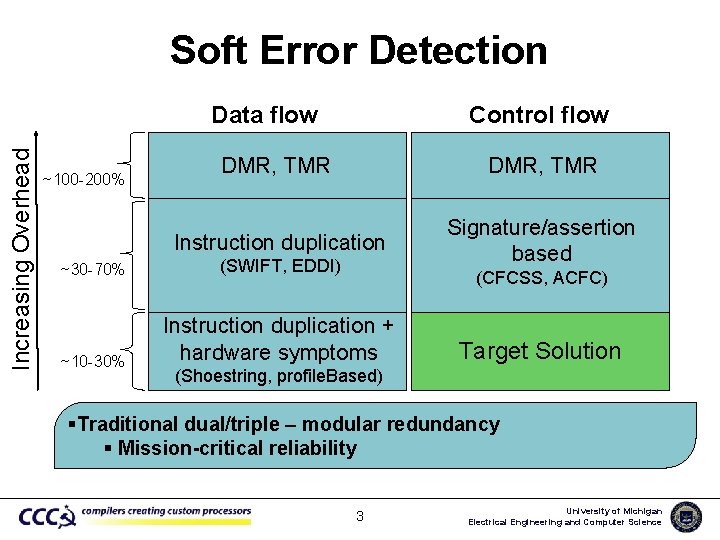 Soft Error Detection

Increasing Overhead

| | Data flow | Control flow |
|---|---|---|
| ~100-200% | DMR, TMR | DMR, TMR |
| ~30-70% | Instruction duplication (SWIFT, EDDI) | Signature/assertion based (CFCSS, ACFC) |
| ~10-30% | Instruction duplication + hardware symptoms (Shoestring, profileBased) | Target Solution |

▪Traditional dual/triple – modular redundancy
▪ Mission-critical reliability

CCC compilers creating custom processors

3

University of Michigan
Electrical Engineering and Computer Science